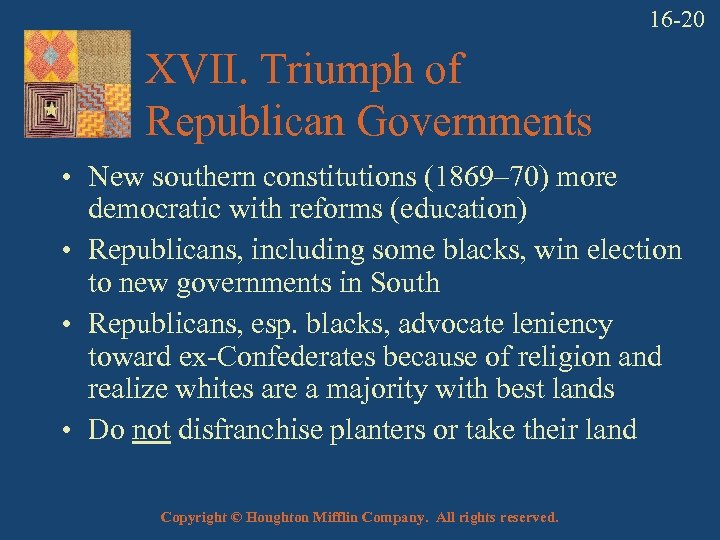 16-20

XVII. Triumph of Republican Governments

• New southern constitutions (1869–70) more democratic with reforms (education)
• Republicans, including some blacks, win election to new governments in South
• Republicans, esp. blacks, advocate leniency toward ex-Confederates because of religion and realize whites are a majority with best lands
• Do not disfranchise planters or take their land

Copyright © Houghton Mifflin Company. All rights reserved.